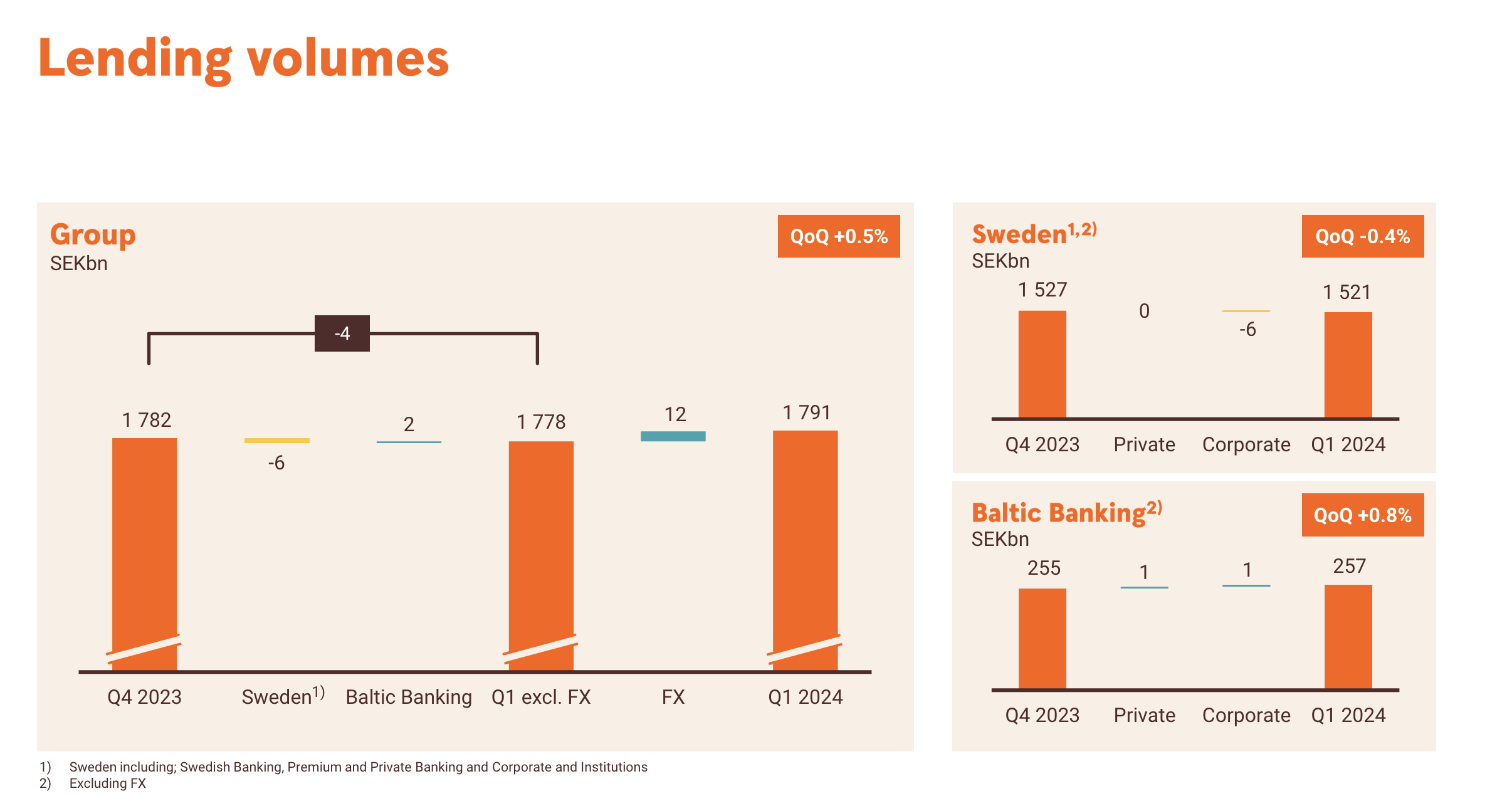 Lending volumes

Group
SEKbn

QoQ +0.5%

-4

1 782
-6
2
1 778
12
1 791

Q4 2023
Sweden$^{1)}$
Baltic Banking
Q1 excl. FX
FX
Q1 2024

Sweden$^{1,2)}$
SEKbn

QoQ -0.4%

1 527
0
-6
1 521

Q4 2023
Private
Corporate
Q1 2024

Baltic Banking$^{2)}$
SEKbn

QoQ +0.8%

255
1
1
257

Q4 2023
Private
Corporate
Q1 2024

1) Sweden including; Swedish Banking, Premium and Private Banking and Corporate and Institutions
2) Excluding FX